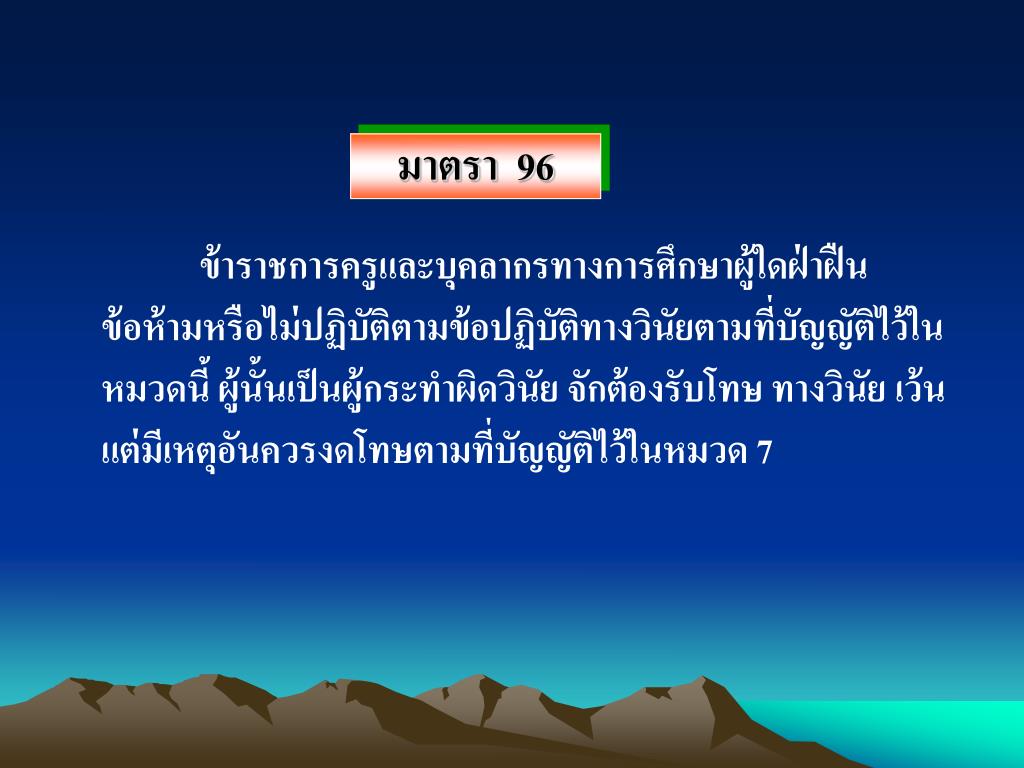 มาตรา 96

ข้าราชการครูและบุคลากรทางการศึกษาผู้ใดฝ่าฝืนข้อห้ามหรือไม่ปฏิบัติตามข้อปฏิบัติทางวินัยตามที่บัญญัติไว้ในหมวดนี้ ผู้นั้นเป็นผู้กระทำผิดวินัย จักต้องรับโทษ ทางวินัย เว้นแต่มีเหตุอันควรงดโทษตามที่บัญญัติไว้ในหมวด 7